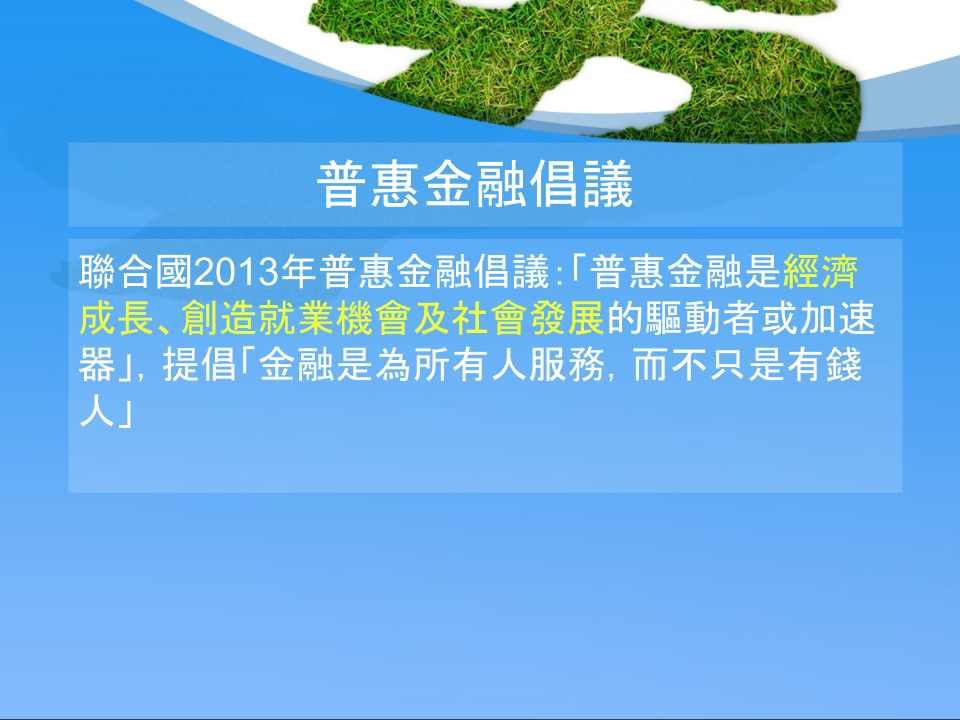 普惠金融倡議

聯合國2013年普惠金融倡議:「普惠金融是經濟成長、創造就業機會及社會發展的驅動者或加速器」, 提倡「金融是為所有人服務, 而不只是有錢人」